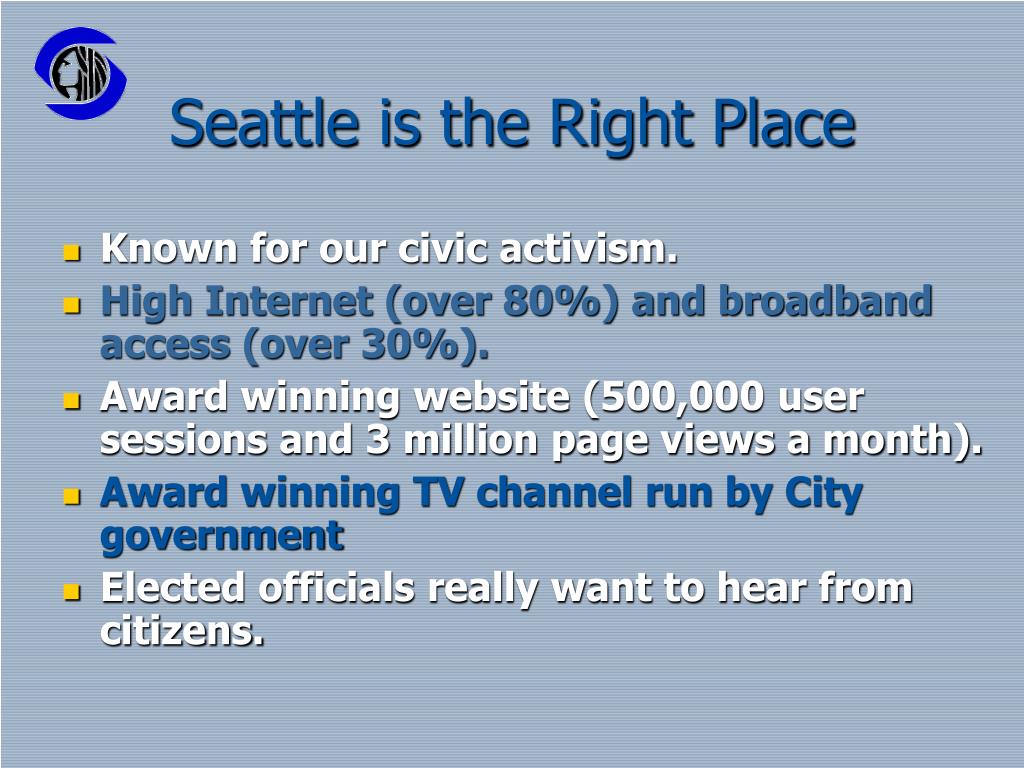 Seattle is the Right Place

- Known for our civic activism.
- High Internet (over 80%) and broadband access (over 30%).
- Award winning website (500,000 user sessions and 3 million page views a month).
- Award winning TV channel run by City government
- Elected officials really want to hear from citizens.